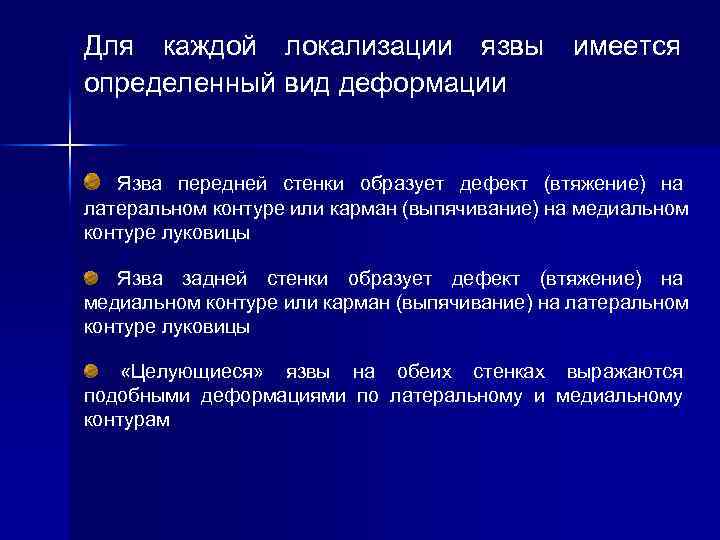 Для каждой локализации язвы имеется определенный вид деформации

Язва передней стенки образует дефект (втяжение) на латеральном контуре или карман (выпячивание) на медиальном контуре луковицы

Язва задней стенки образует дефект (втяжение) на медиальном контуре или карман (выпячивание) на латеральном контуре луковицы

«Целующиеся» язвы на обеих стенках выражаются подобными деформациями по латеральному и медиальному контурам